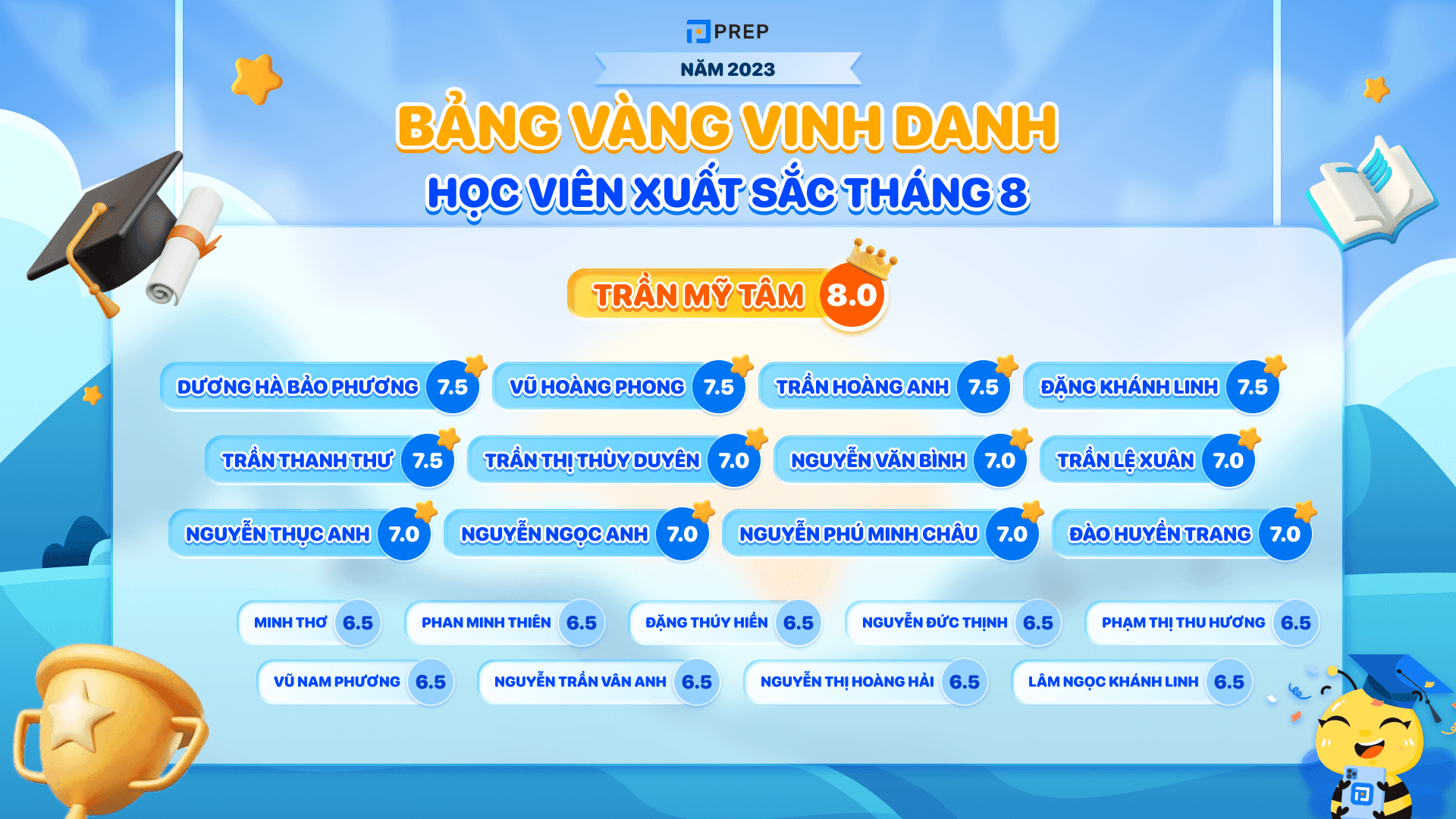 PREP

NĂM 2023

BẢNG VÀNG VINH DANH

HỌC VIÊN XUẤT SẮC THÁNG 8

TRẦN MỸ TÂM 8.0

DƯƠNG HÀ BẢO PHƯƠNG 7.5
VŨ HOÀNG PHONG 7.5
TRẦN HOÀNG ANH 7.5
ĐẶNG KHÁNH LINH 7.5

TRẦN THANH THƯ 7.5
TRẦN THỊ THÙY DUYÊN 7.0
NGUYỄN VĂN BÌNH 7.0
TRẦN LỆ XUÂN 7.0

NGUYỄN THỤC ANH 7.0
NGUYỄN NGỌC ANH 7.0
NGUYỄN PHÚ MINH CHÂU 7.0
ĐÀO HUYỀN TRANG 7.0

MINH THƠ 6.5
PHAN MINH THIÊN 6.5
ĐẶNG THÚY HIỀN 6.5
NGUYỄN ĐỨC THỊNH 6.5
PHẠM THỊ THU HƯƠNG 6.5

VŨ NAM PHƯƠNG 6.5
NGUYỄN TRẦN VÂN ANH 6.5
NGUYỄN THỊ HOÀNG HẢI 6.5
LÂM NGỌC KHÁNH LINH 6.5